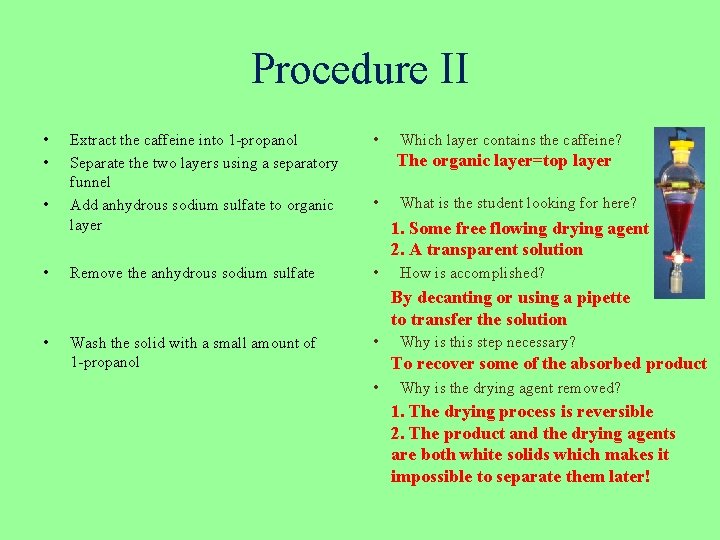 Procedure II

• Extract the caffeine into 1-propanol
• Separate the two layers using a separatory funnel
• Add anhydrous sodium sulfate to organic layer

• Remove the anhydrous sodium sulfate

• Wash the solid with a small amount of 1-propanol

• Which layer contains the caffeine?
The organic layer=top layer

• What is the student looking for here?
1. Some free flowing drying agent
2. A transparent solution

• How is accomplished?
By decanting or using a pipette to transfer the solution

• Why is this step necessary?
To recover some of the absorbed product

• Why is the drying agent removed?
1. The drying process is reversible
2. The product and the drying agents are both white solids which makes it impossible to separate them later!